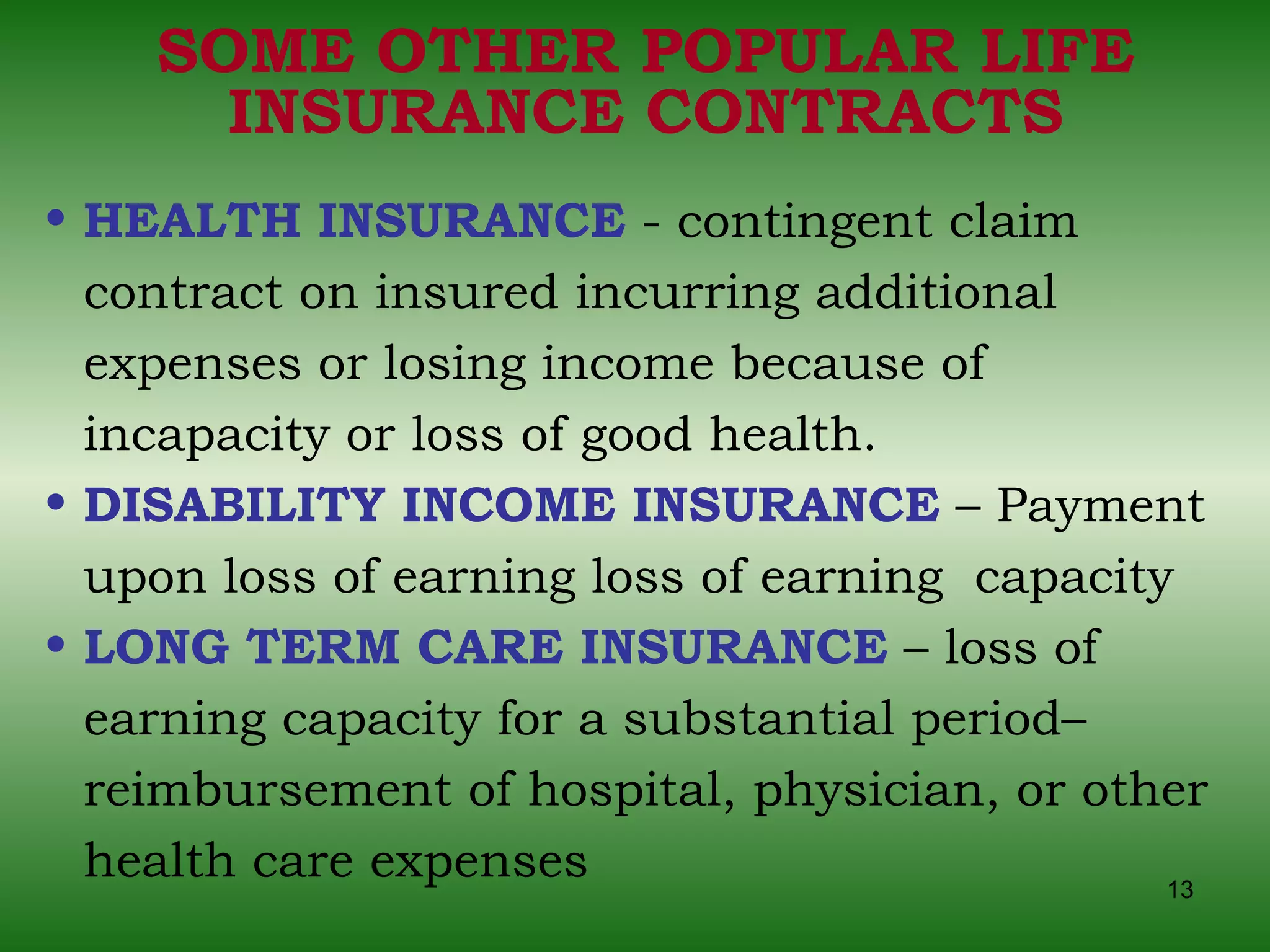 SOME OTHER POPULAR LIFE INSURANCE CONTRACTS

• HEALTH INSURANCE - contingent claim contract on insured incurring additional expenses or losing income because of incapacity or loss of good health.

• DISABILITY INCOME INSURANCE – Payment upon loss of earning loss of earning capacity

• LONG TERM CARE INSURANCE – loss of earning capacity for a substantial period– reimbursement of hospital, physician, or other health care expenses

13